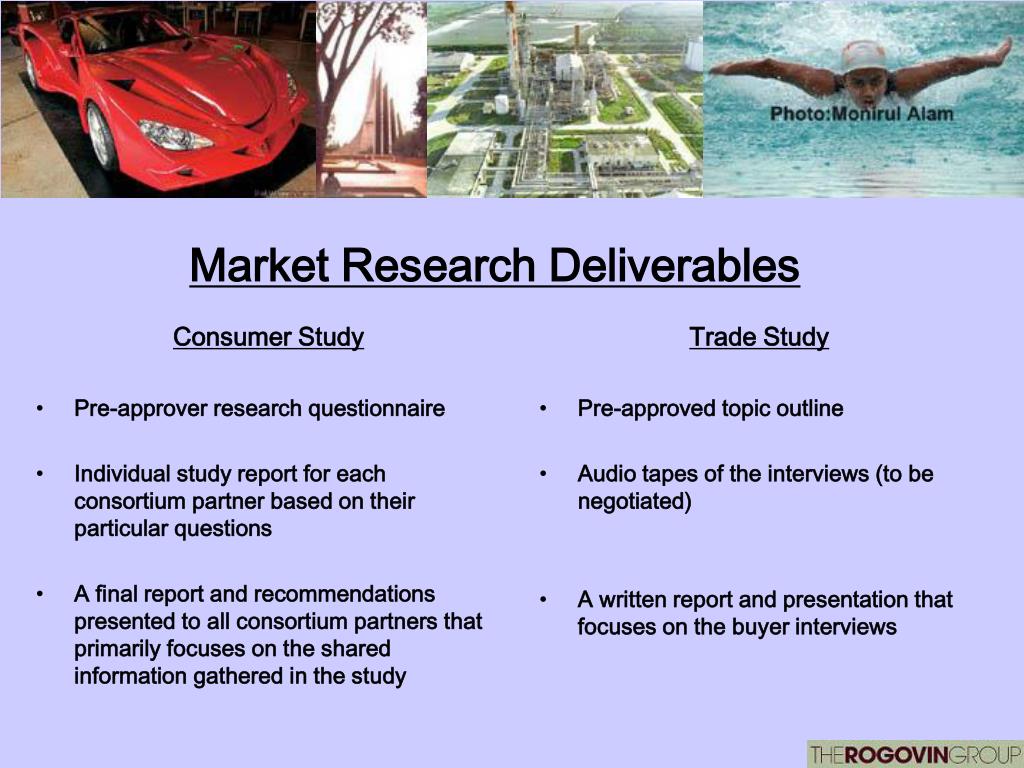 Photo:Monirul Alam

Market Research Deliverables

Consumer Study

• Pre-approver research questionnaire

• Individual study report for each consortium partner based on their particular questions

• A final report and recommendations presented to all consortium partners that primarily focuses on the shared information gathered in the study

Trade Study

• Pre-approved topic outline

• Audio tapes of the interviews (to be negotiated)

• A written report and presentation that focuses on the buyer interviews

THEROGOVINGROUP